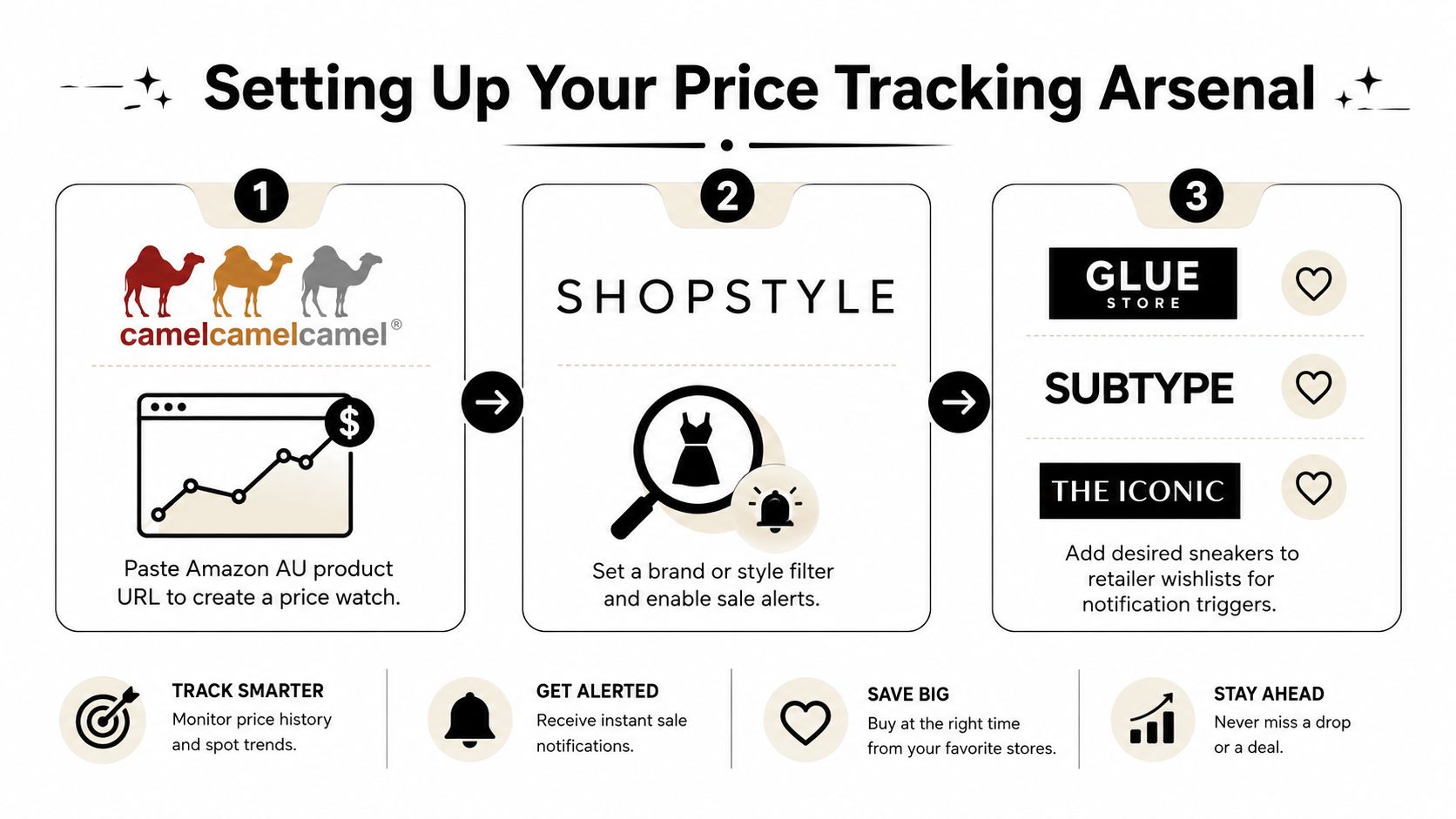 Setting Up Your Price Tracking Arsenal

1

camelcamelcamel®

$

Paste Amazon AU product URL to create a price watch.

2

SHOPSTYLE

Set a brand or style filter and enable sale alerts.

3

GLUE STORE

SUBTYPE

THE ICONIC

Add desired sneakers to retailer wishlists for notification triggers.

TRACK SMARTER
Monitor price history and spot trends.

GET ALERTED
Receive instant sale notifications.

SAVE BIG
Buy at the right time from your favorite stores.

STAY AHEAD
Never miss a drop or a deal.